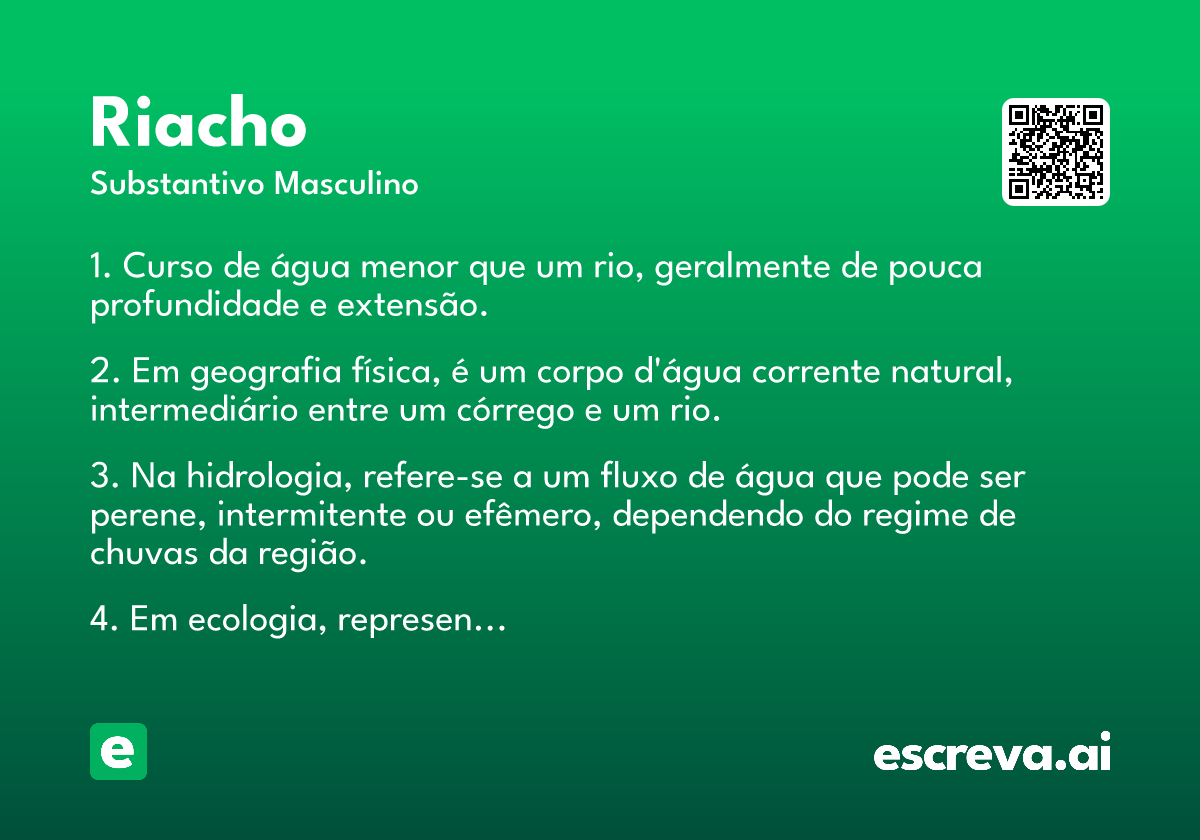 Riacho
Substantivo Masculino

1. Curso de água menor que um rio, geralmente de pouca profundidade e extensão.

2. Em geografia física, é um corpo d'água corrente natural, intermediário entre um córrego e um rio.

3. Na hidrologia, refere-se a um fluxo de água que pode ser perene, intermitente ou efêmero, dependendo do regime de chuvas da região.

4. Em ecologia, represen…

e

escreva.ai